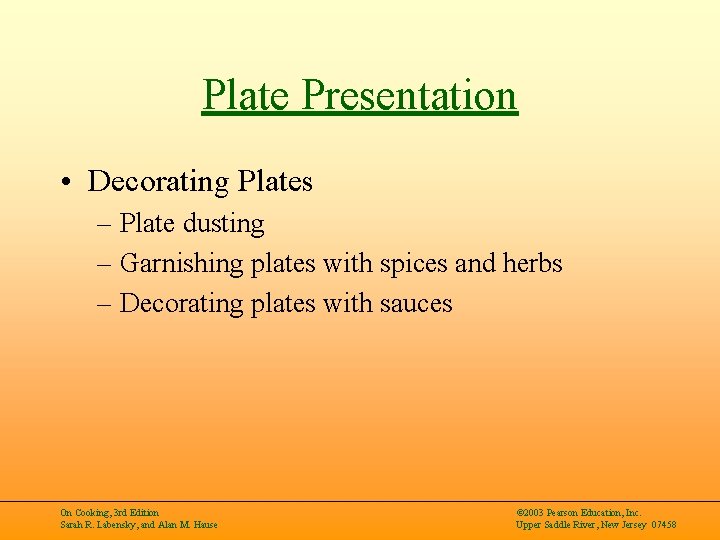 Plate Presentation

• Decorating Plates
– Plate dusting
– Garnishing plates with spices and herbs
– Decorating plates with sauces

On Cooking, 3rd Edition
Sarah R. Labensky, and Alan M. Hause

©2003 Pearson Education, Inc.
Upper Saddle River, New Jersey 07458